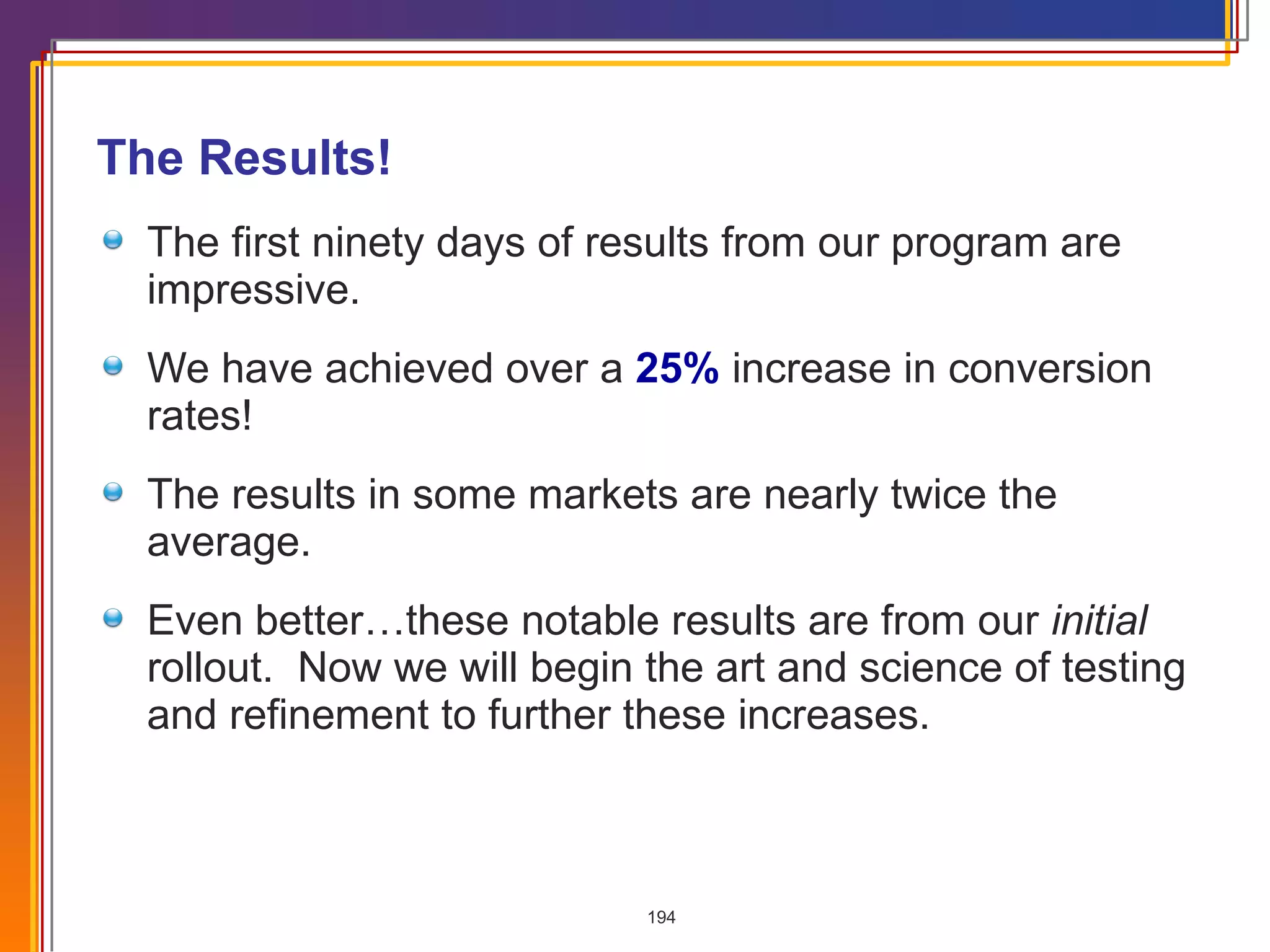 The Results!

The first ninety days of results from our program are impressive.

We have achieved over a 25% increase in conversion rates!

The results in some markets are nearly twice the average.

Even better…these notable results are from our initial rollout.  Now we will begin the art and science of testing and refinement to further these increases.

194